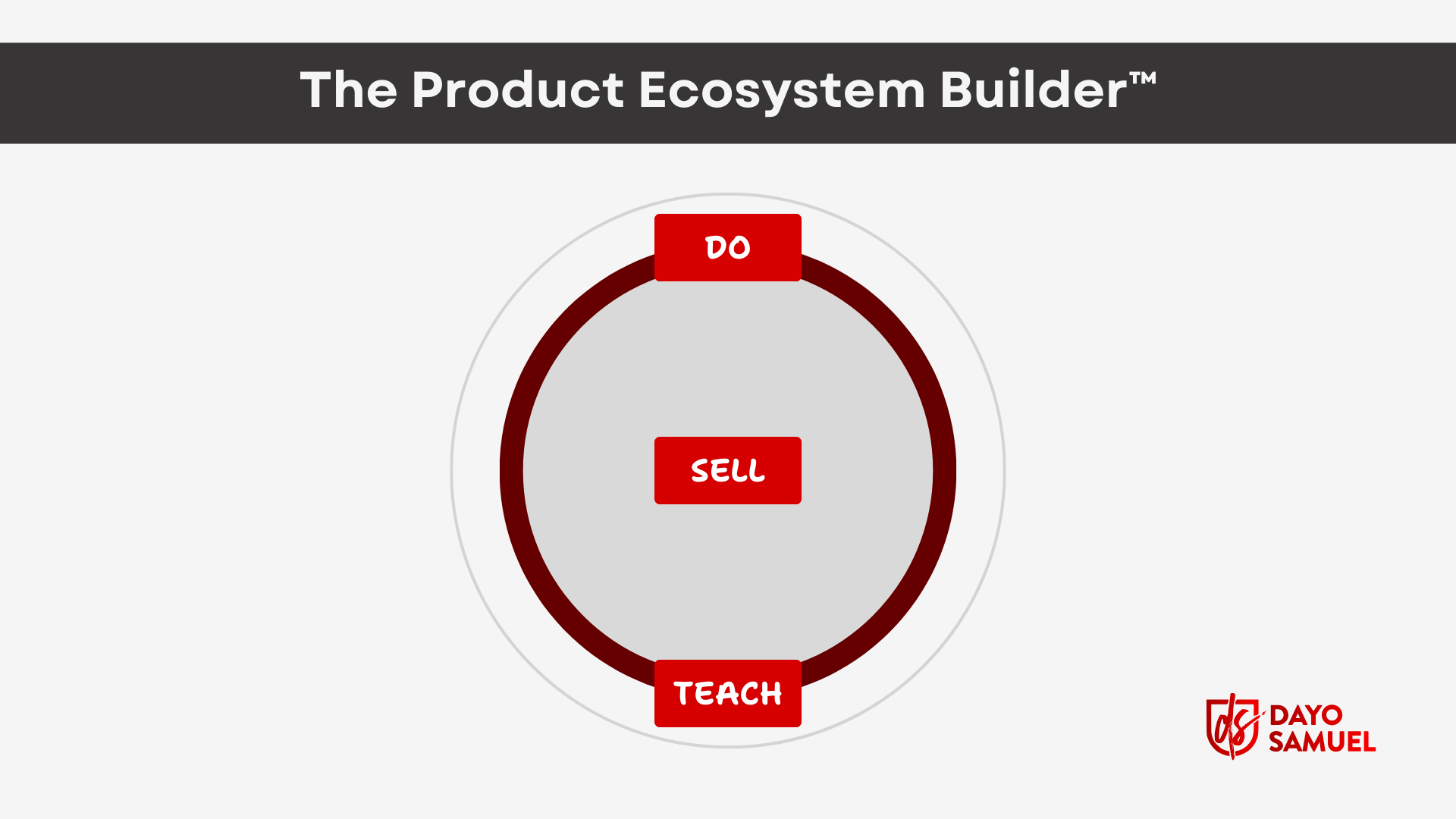 The Product Ecosystem Builder™

DO

SELL

TEACH

ds DAYO SAMUEL